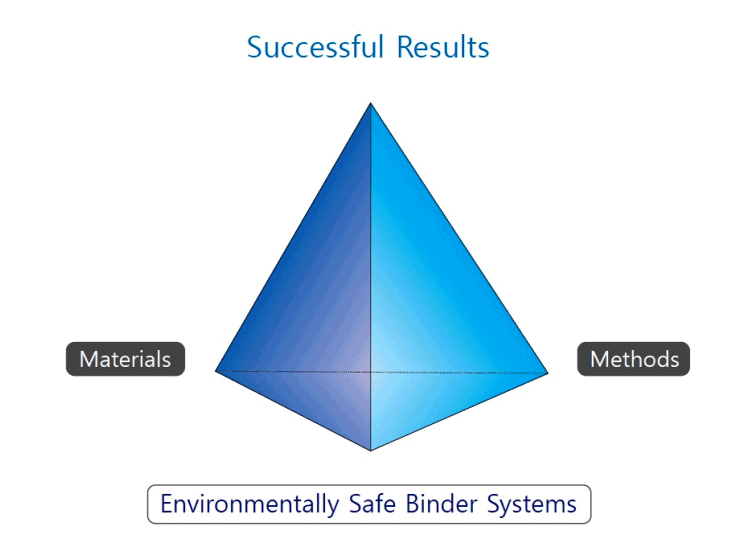 Successful Results

Materials

Methods

Environmentally Safe Binder Systems